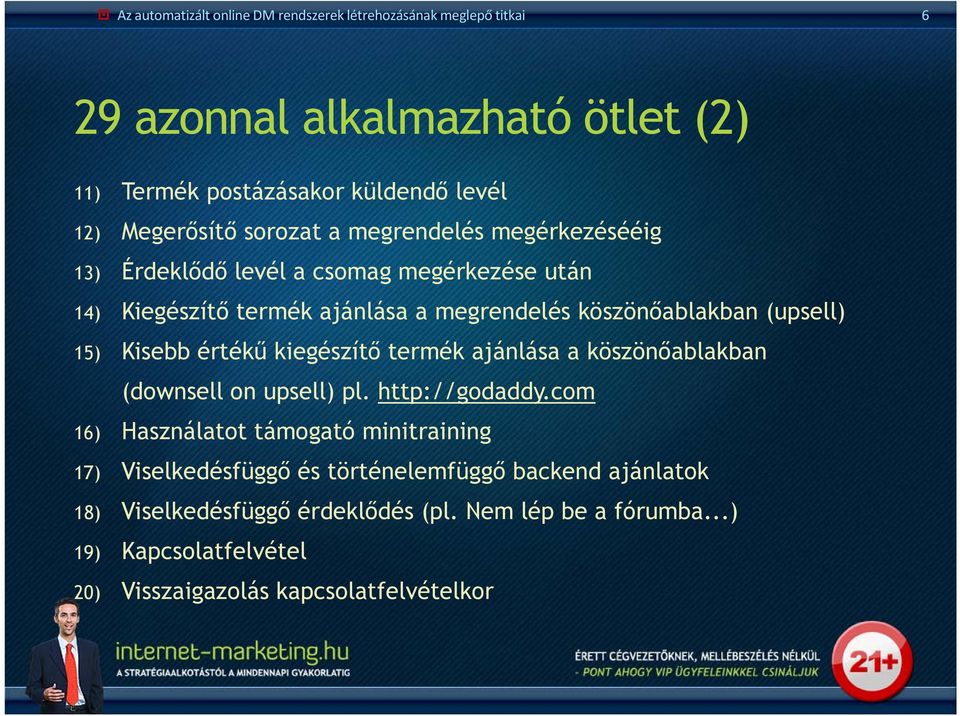 Az automatizált online DM rendszerek létrehozásának meglepő titkai 6

29 azonnal alkalmazható ötlet (2)

11) Termék postázásakor küldendő levél
12) Megerősítő sorozat a megrendelés megérkezéséig
13) Érdeklődő levél a csomag megérkezése után
14) Kiegészítő termék ajánlása a megrendelés köszönőablakban (upsell)
15) Kisebb értékű kiegészítő termék ajánlása a köszönőablakban (downsell on upsell) pl. http://godaddy.com
16) Használatot támogató minitraining
17) Viselkedésfüggő és történelemfüggő backend ajánlatok
18) Viselkedésfüggő érdeklődés (pl. Nem lép be a fórumba...)
19) Kapcsolatfelvétel
20) Visszaigazolás kapcsolatfelvételkor

internet-marketing.hu
A STRATÉGIAALKOTÁSTÓL A MINDENNAPI GYAKORLATIG

ÉRETT CÉGVEZETŐKNEK, MELLÉBESZÉLÉS NÉLKÜL
- PONT AHOGY VIP ÜGYFELEINKKEL CSINÁLJUK

21+